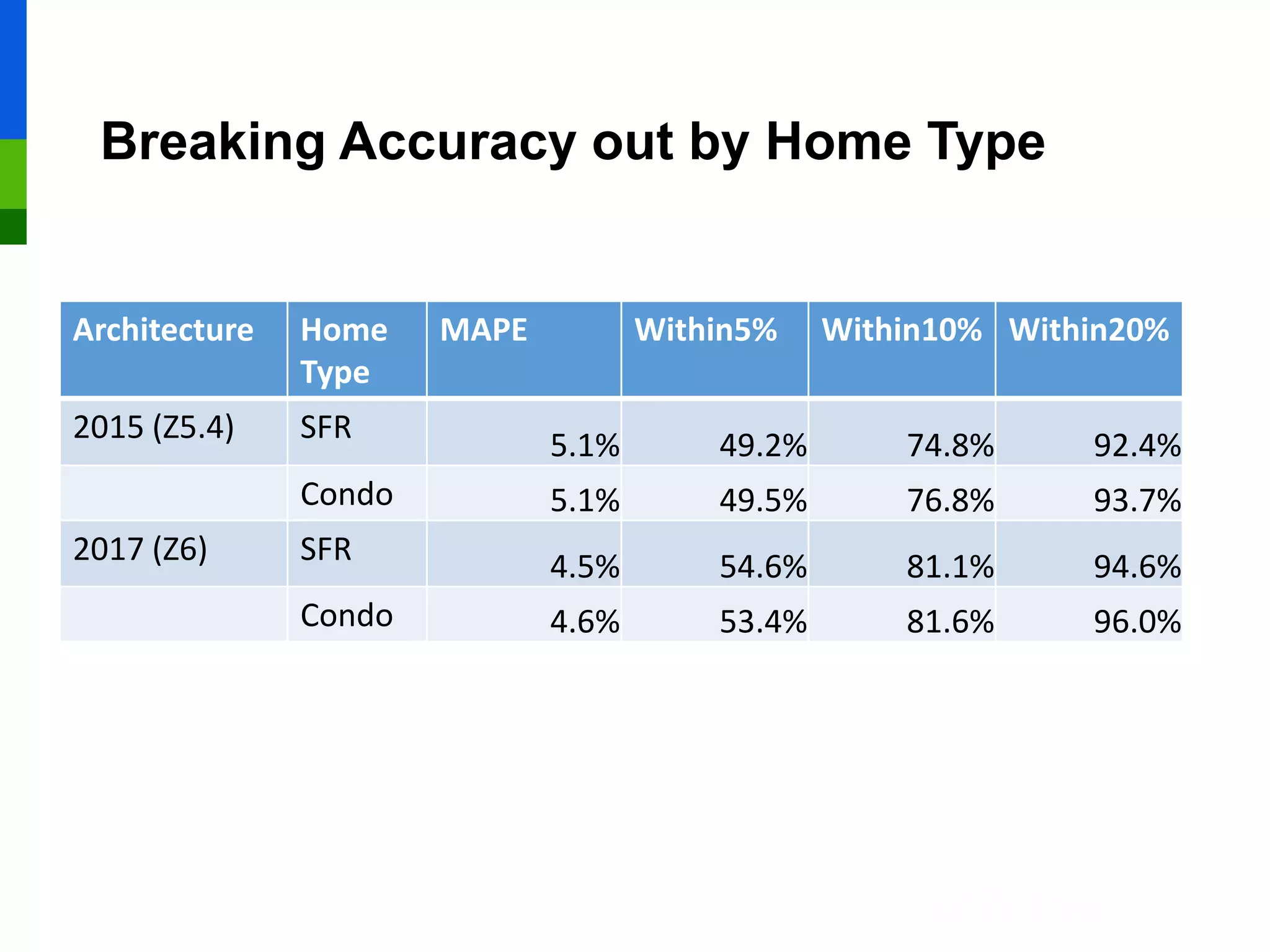 Breaking Accuracy out by Home Type

| Architecture | Home Type | MAPE | Within5% | Within10% | Within20% |
|---|---|---|---|---|---|
| 2015 (Z5.4) | SFR | 5.1% | 49.2% | 74.8% | 92.4% |
| | Condo | 5.1% | 49.5% | 76.8% | 93.7% |
| 2017 (Z6) | SFR | 4.5% | 54.6% | 81.1% | 94.6% |
| | Condo | 4.6% | 53.4% | 81.6% | 96.0% |